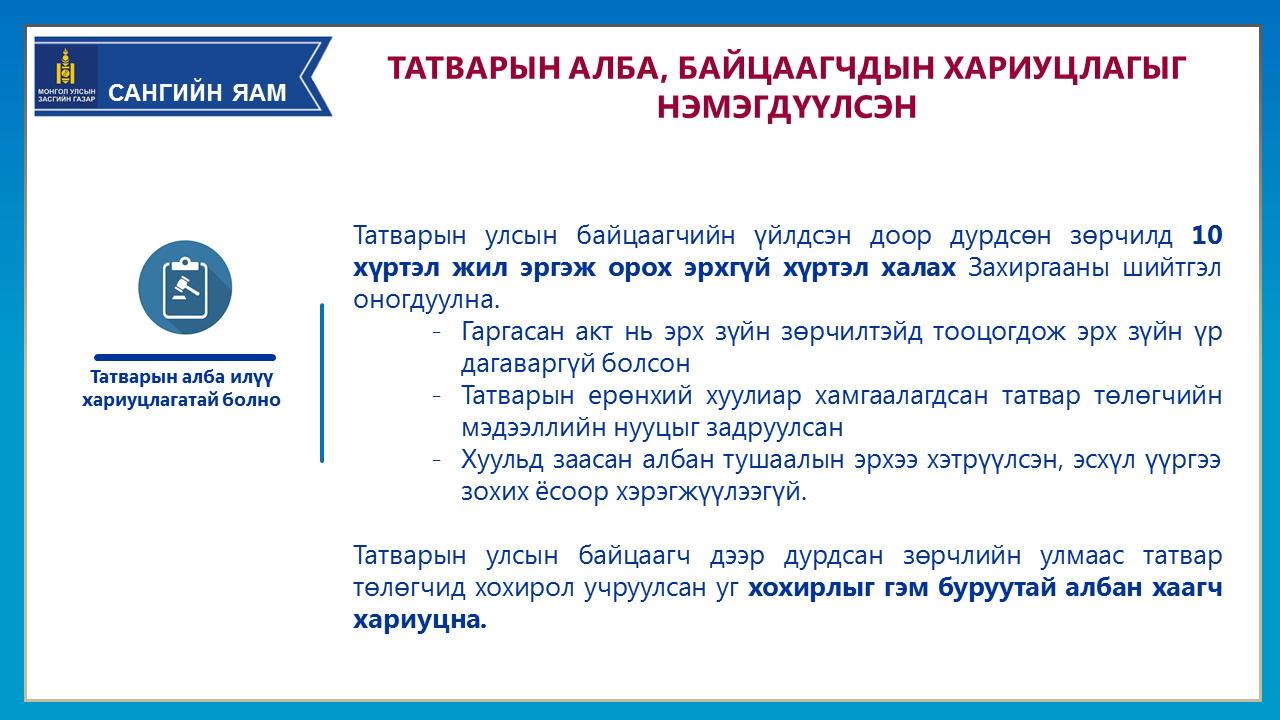 МОНГОЛ УЛСЫН ЗАСГИЙН ГАЗАР
САНГИЙН ЯАМ

ТАТВАРЫН АЛБА, БАЙЦААГЧДЫН ХАРИУЦЛАГЫГ НЭМЭГДҮҮЛСЭН

Татварын алба илүү хариуцлагатай болно

Татварын улсын байцаагчийн үйлдсэн доор дурдсөн зөрчилд 10 хүртэл жил эргэж орох эрхгүй хүртэл халах Захиргааны шийтгэл оногдуулна.

- Гаргасан акт нь эрх зүйн зөрчилтэйд тооцогдож эрх зүйн үр дагаваргүй болсон
- Татварын ерөнхий хуулиар хамгаалагдсан татвар төлөгчийн мэдээллийн нууцыг задруулсан
- Хуульд заасан албан тушаалын эрхээ хэтрүүлсэн, эсхүл үүргээ зохих ёсоор хэрэгжүүлээгүй.

Татварын улсын байцаагч дээр дурдсан зөрчлийн улмаас татвар төлөгчид хохирол учруулсан уг хохирлыг гэм буруутай албан хаагч хариуцна.